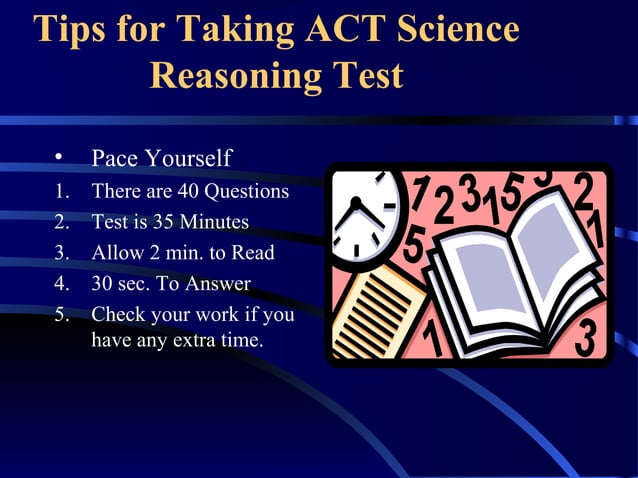 Tips for Taking ACT Science Reasoning Test

• Pace Yourself
1. There are 40 Questions
2. Test is 35 Minutes
3. Allow 2 min. to Read
4. 30 sec. To Answer
5. Check your work if you have any extra time.